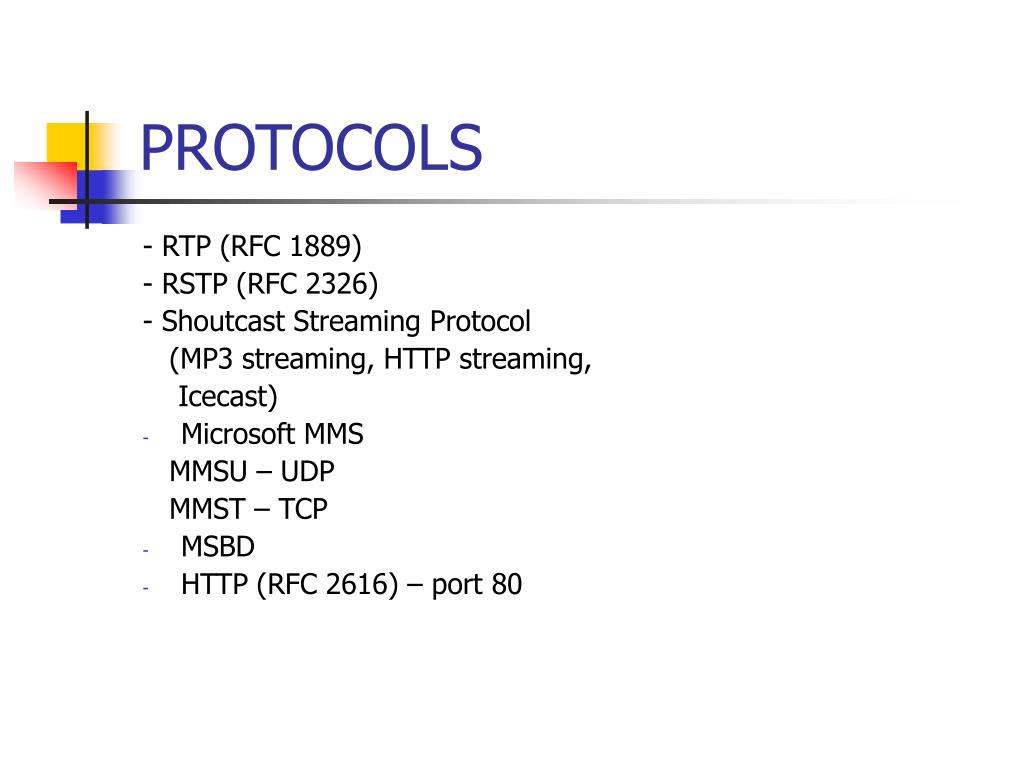 PROTOCOLS

- RTP (RFC 1889)
- RSTP (RFC 2326)
- Shoutcast Streaming Protocol
(MP3 streaming, HTTP streaming, Icecast)
- Microsoft MMS
MMSU – UDP
MMST – TCP
- MSBD
- HTTP (RFC 2616) – port 80